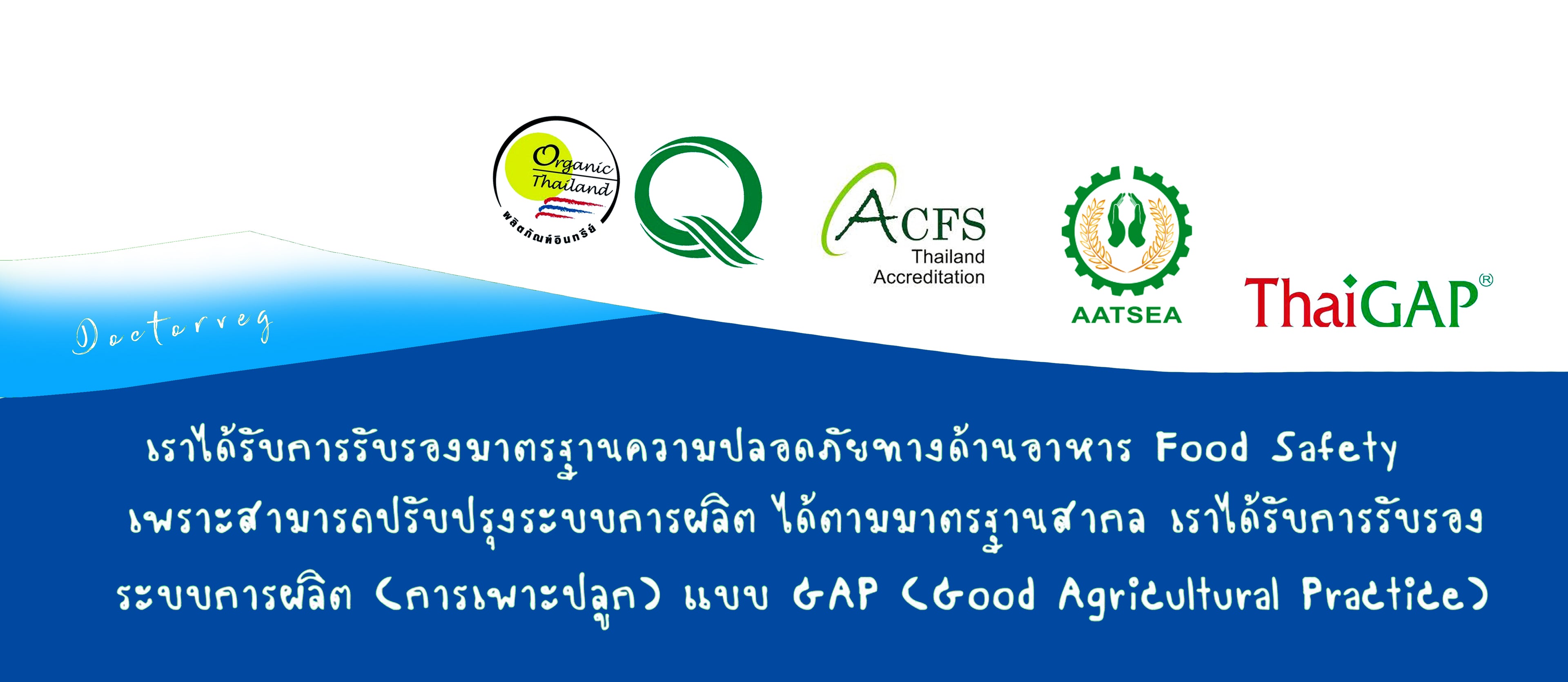 Organic Thailand
ผลิตภัณฑ์อินทรีย์

Q

ACFS
Thailand Accreditation

AATSEA

ThaiGAP®

Doctorveg

เราได้รับการรับรองมาตรฐานความปลอดภัยทางด้านอาหาร Food Safety เพราะสามารถปรับปรุงระบบการผลิต ได้ตามมาตรฐานสากล เราได้รับการรับรองระบบการผลิต (การเพาะปลูก) แบบ GAP (Good Agricultural Practice)